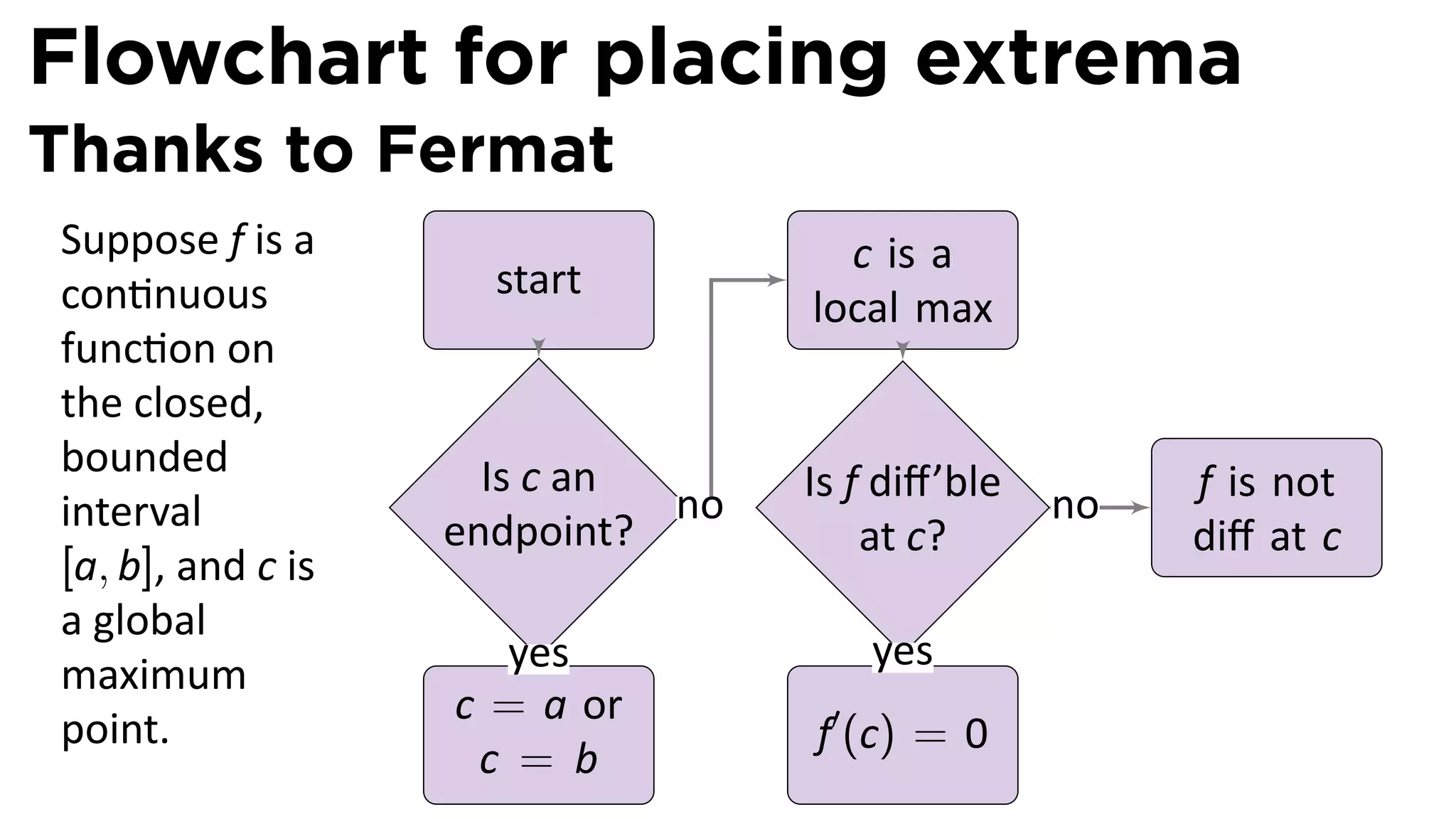 Flowchart for placing extrema
Thanks to Fermat

Suppose $f$ is a continuous function on the closed, bounded interval $[a, b]$, and $c$ is a global maximum point.

start

Is $c$ an endpoint?

no

yes

$c = a$ or $c = b$

$c$ is a local max

Is $f$ diff'ble at $c$?

no

yes

$f'(c) = 0$

$f$ is not diff at $c$